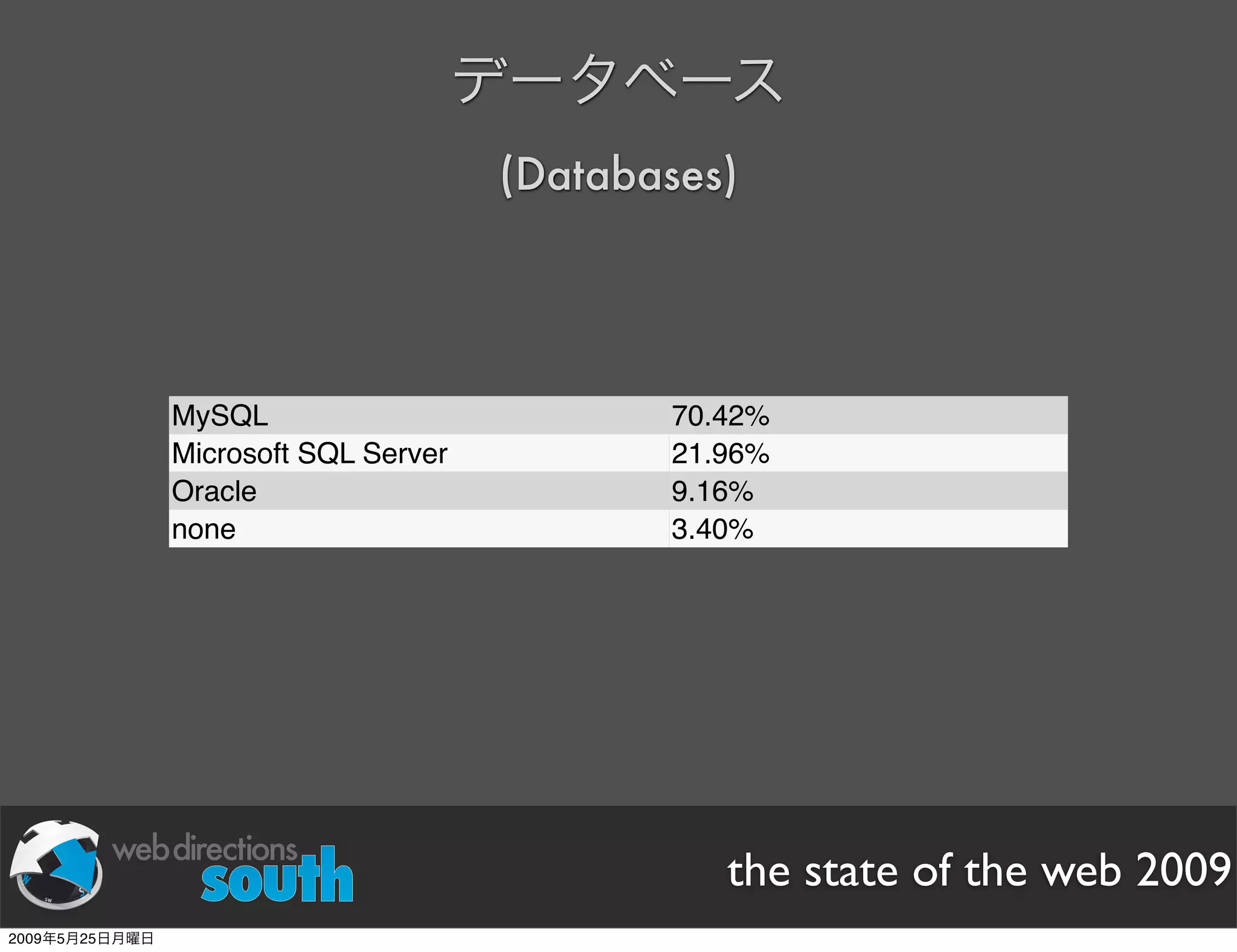 データベース

(Databases)

| MySQL | 70.42% |
|---|---|
| Microsoft SQL Server | 21.96% |
| Oracle | 9.16% |
| none | 3.40% |

web directions south

the state of the web 2009

2009年5月25日月曜日